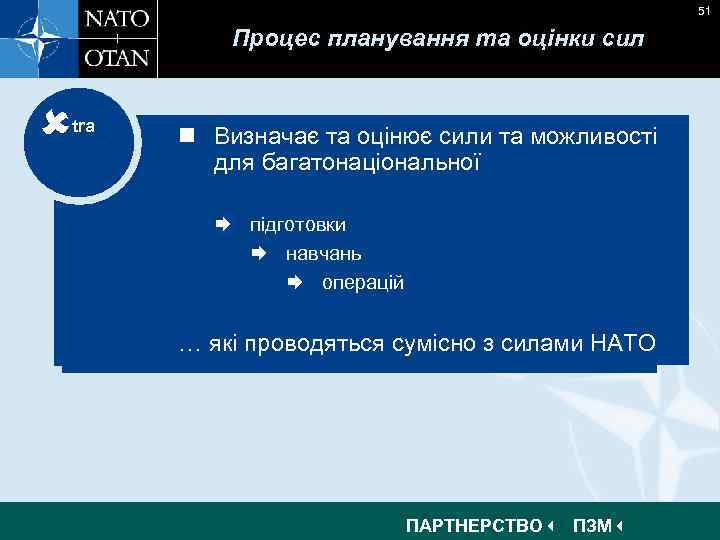 NATO
OTAN

51

Процес планування та оцінки сил

Xtra

Визначає та оцінює сили та можливості для багатонаціональної

підготовки

навчань

операцій

… які проводяться сумісно з силами НАТО

ПАРТНЕРСТВО ПЗМ